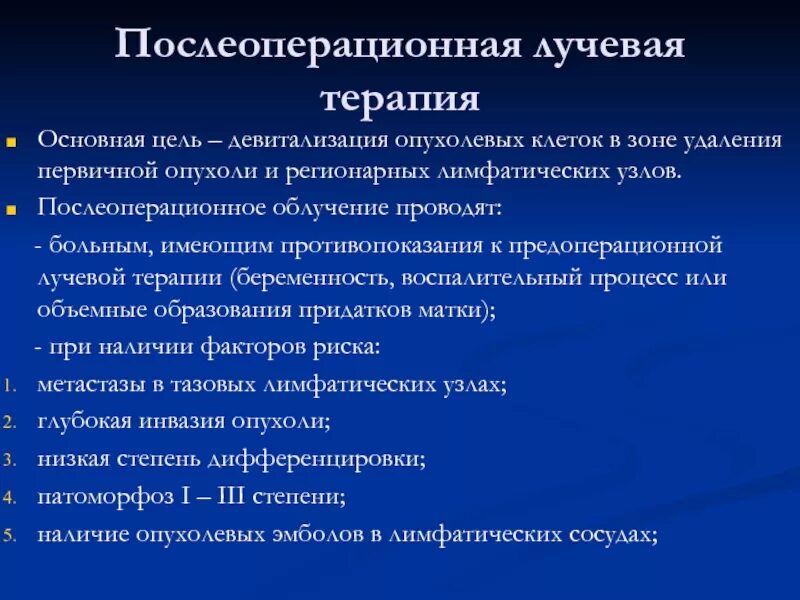 Послеоперационная лучевая терапия

Основная цель – девитализация опухолевых клеток в зоне удаления первичной опухоли и регионарных лимфатических узлов.

Послеоперационное облучение проводят:

- больным, имеющим противопоказания к предоперационной лучевой терапии (беременность, воспалительный процесс или объемные образования придатков матки);

- при наличии факторов риска:

1. метастазы в тазовых лимфатических узлах;
2. глубокая инвазия опухоли;
3. низкая степень дифференцировки;
4. патоморфоз I – III степени;
5. наличие опухолевых эмболов в лимфатических сосудах;